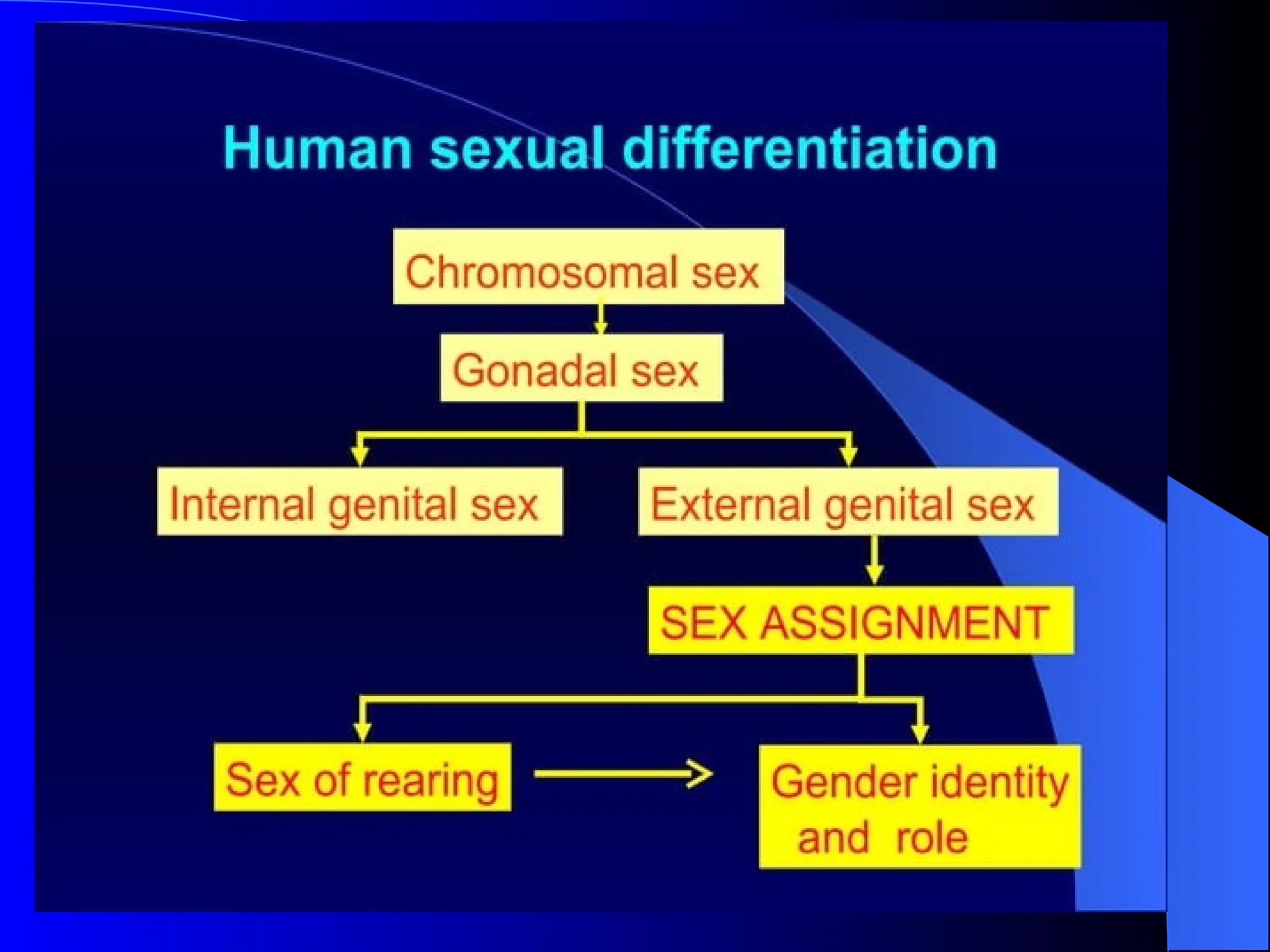 Human sexual differentiation

Chromosomal sex

Gonadal sex

Internal genital sex

External genital sex

SEX ASSIGNMENT

Sex of rearing

Gender identity and role